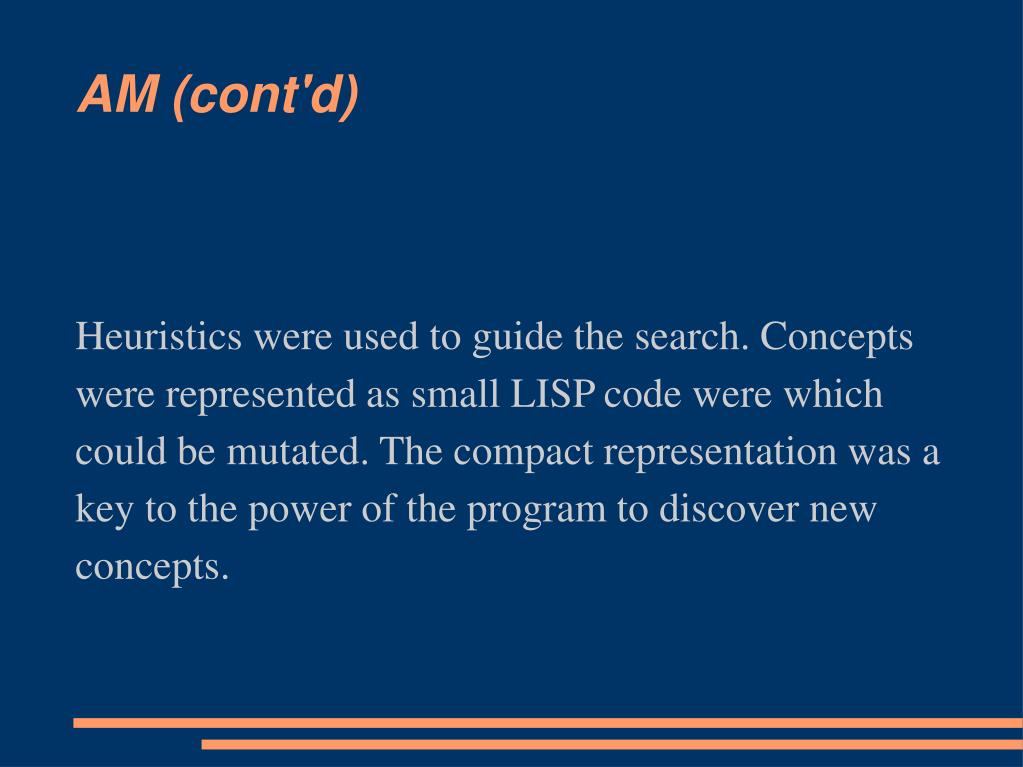 AM (cont'd)

Heuristics were used to guide the search. Concepts were represented as small LISP code were which could be mutated. The compact representation was a key to the power of the program to discover new concepts.